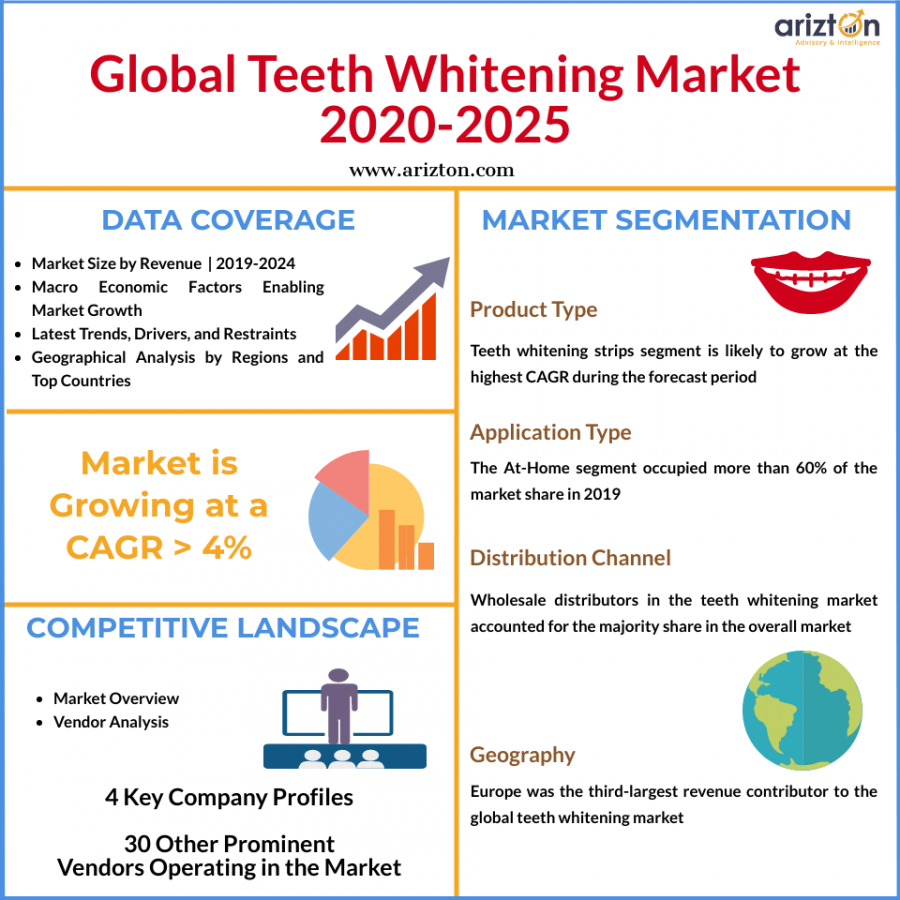 arizton
Advisory & Intelligence

Global Teeth Whitening Market 2020-2025

www.arizton.com

DATA COVERAGE

- Market Size by Revenue | 2019-2024
- Macro Economic Factors Enabling Market Growth
- Latest Trends, Drivers, and Restraints
- Geographical Analysis by Regions and Top Countries

Market is Growing at a CAGR > 4%

COMPETITIVE LANDSCAPE

- Market Overview
- Vendor Analysis

4 Key Company Profiles

30 Other Prominent Vendors Operating in the Market

MARKET SEGMENTATION

Product Type

Teeth whitening strips segment is likely to grow at the highest CAGR during the forecast period

Application Type

The At-Home segment occupied more than 60% of the market share in 2019

Distribution Channel

Wholesale distributors in the teeth whitening market accounted for the majority share in the overall market

Geography

Europe was the third-largest revenue contributor to the global teeth whitening market